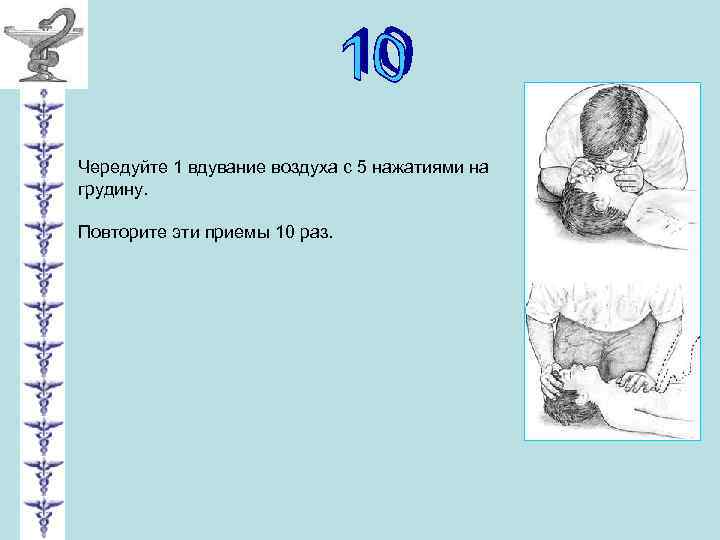 10

Чередуйте 1 вдувание воздуха с 5 нажатиями на грудину.

Повторите эти приемы 10 раз.